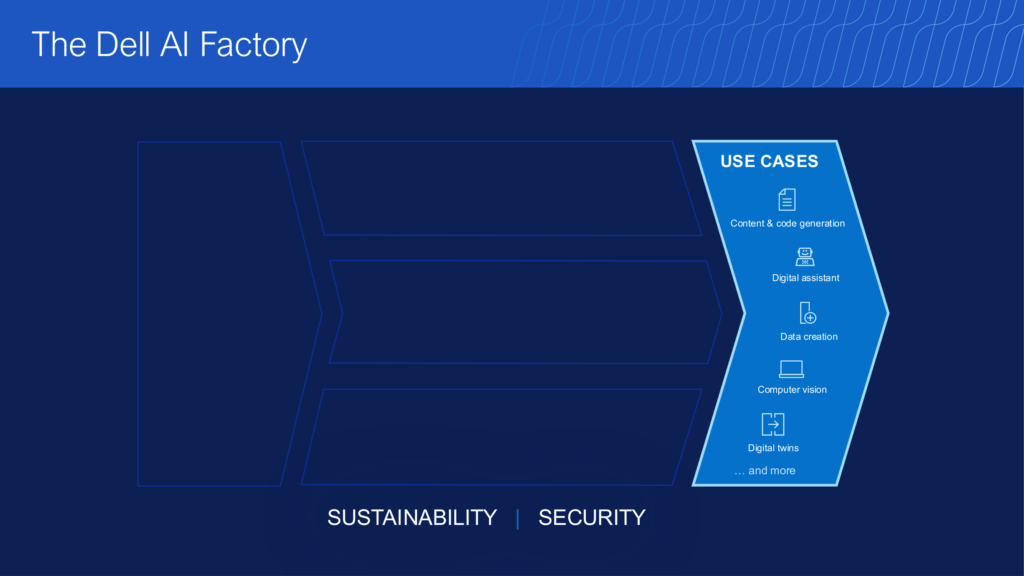 The Dell AI Factory

USE CASES

Content & code generation

Digital assistant

Data creation

Computer vision

Digital twins

… and more

SUSTAINABILITY | SECURITY